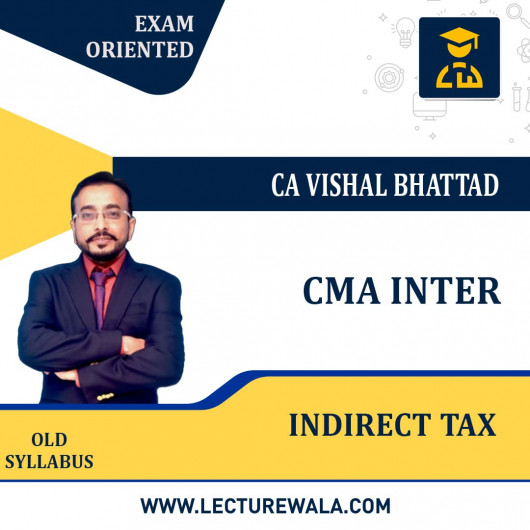 EXAM ORIENTED

CA VISHAL BHATTAD

CMA INTER

INDIRECT TAX

OLD SYLLABUS

WWW.LECTUREWALA.COM